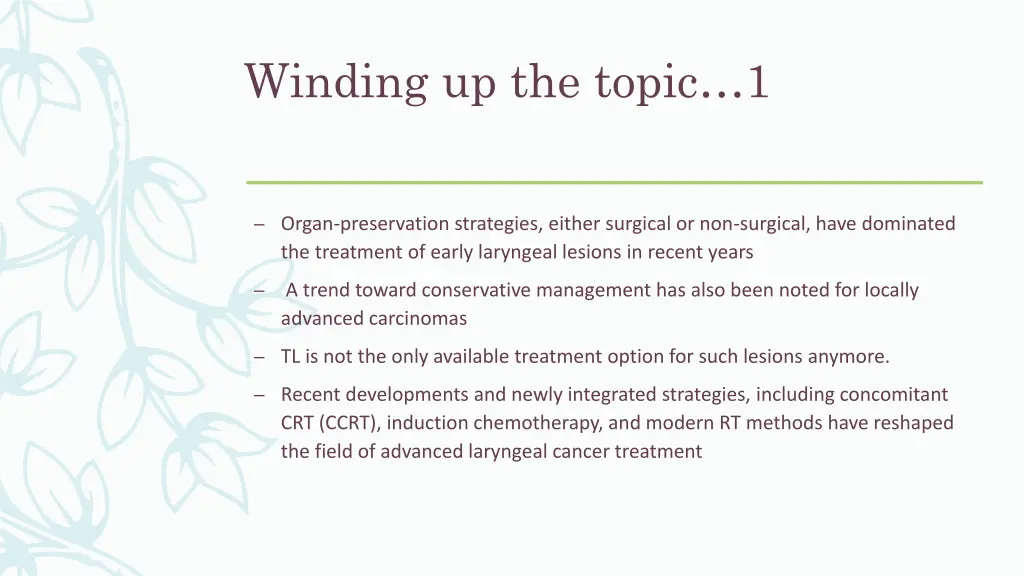 Winding up the topic…1

– Organ-preservation strategies, either surgical or non-surgical, have dominated the treatment of early laryngeal lesions in recent years

– A trend toward conservative management has also been noted for locally advanced carcinomas

– TL is not the only available treatment option for such lesions anymore.

– Recent developments and newly integrated strategies, including concomitant CRT (CCRT), induction chemotherapy, and modern RT methods have reshaped the field of advanced laryngeal cancer treatment